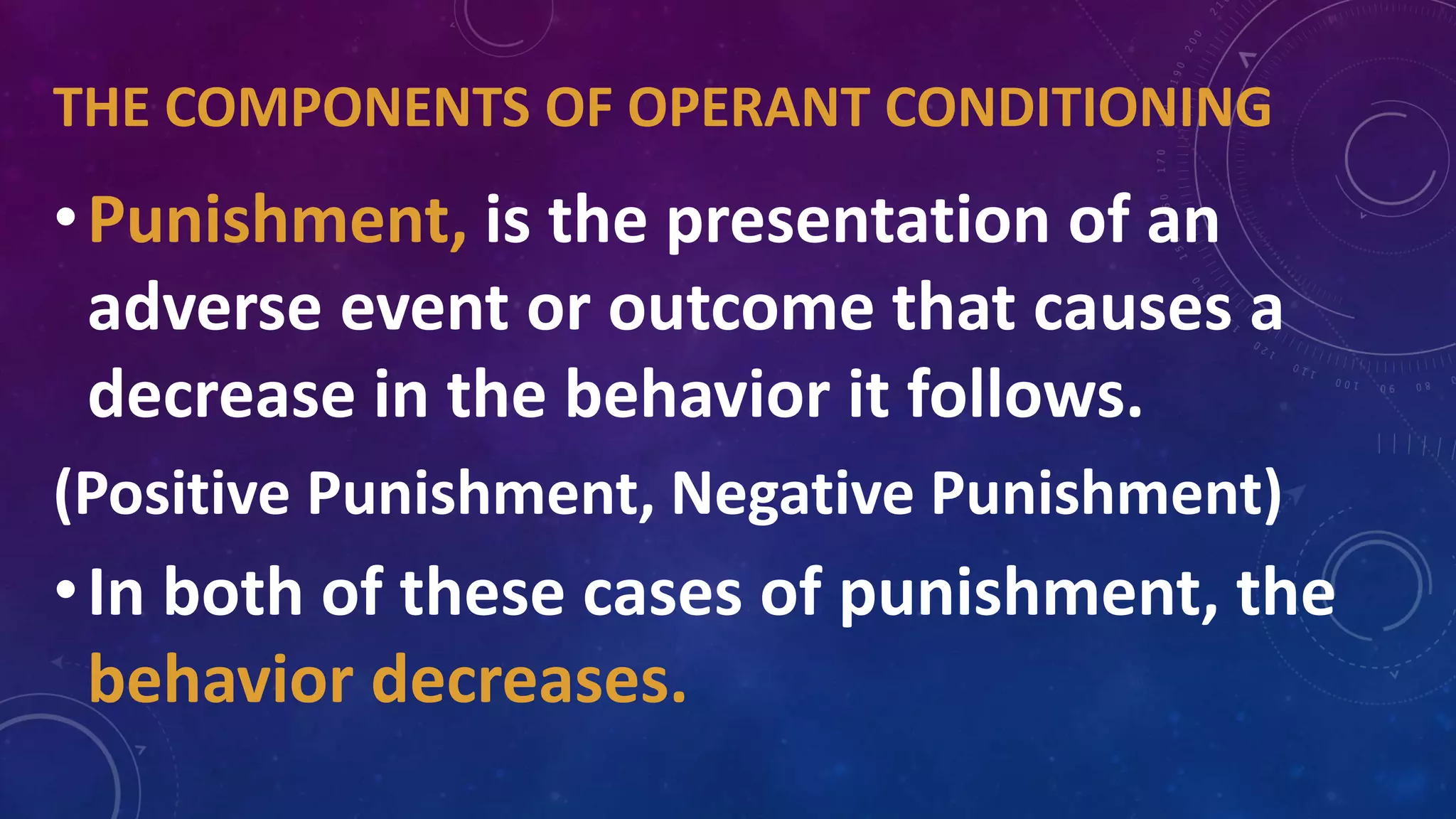 THE COMPONENTS OF OPERANT CONDITIONING

• Punishment, is the presentation of an adverse event or outcome that causes a decrease in the behavior it follows.

(Positive Punishment, Negative Punishment)

• In both of these cases of punishment, the behavior decreases.